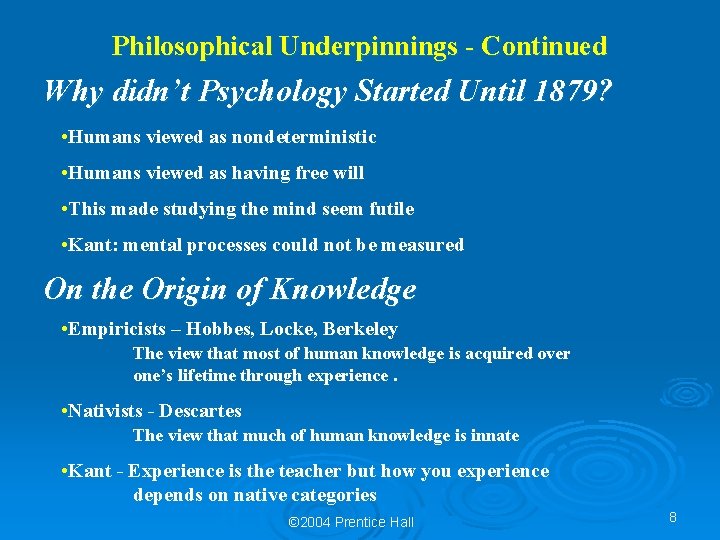 Philosophical Underpinnings - Continued

Why didn't Psychology Started Until 1879?

•Humans viewed as nondeterministic

•Humans viewed as having free will

•This made studying the mind seem futile

•Kant: mental processes could not be measured

On the Origin of Knowledge

•Empiricists – Hobbes, Locke, Berkeley
The view that most of human knowledge is acquired over one's lifetime through experience .

•Nativists - Descartes
The view that much of human knowledge is innate

•Kant - Experience is the teacher but how you experience depends on native categories

©2004 Prentice Hall

8